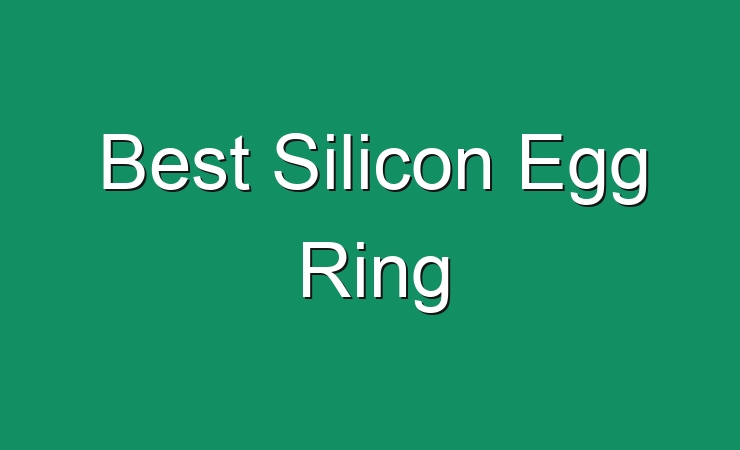 Best Silicon Egg Ring